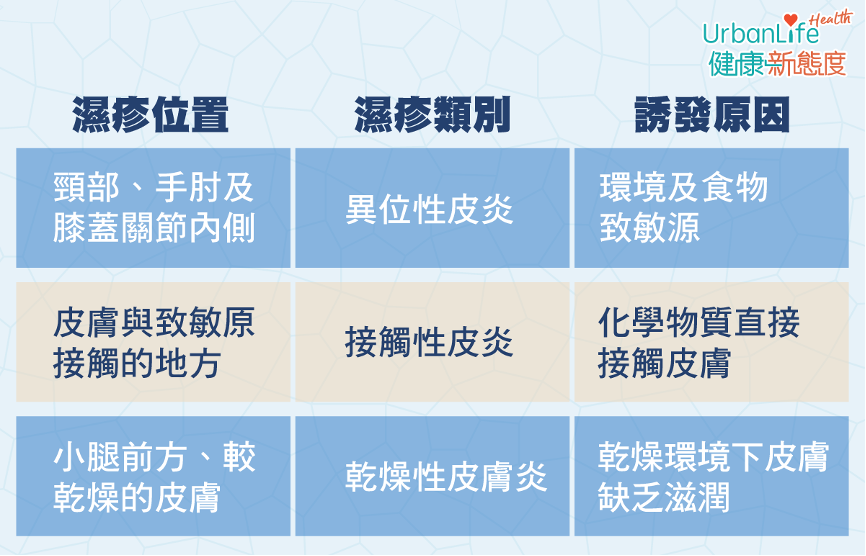 UrbanLife Health
健康新態度

| 濕疹位置 | 濕疹類別 | 誘發原因 |
|---|---|---|
| 頸部、手肘及膝蓋關節內側 | 異位性皮炎 | 環境及食物致敏源 |
| 皮膚與致敏原接觸的地方 | 接觸性皮炎 | 化學物質直接接觸皮膚 |
| 小腿前方、較乾燥的皮膚 | 乾燥性皮膚炎 | 乾燥環境下皮膚缺乏滋潤 |